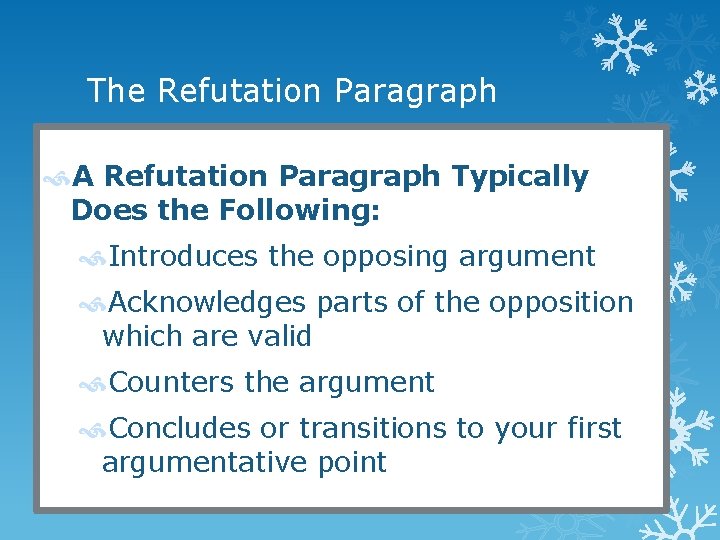 The Refutation Paragraph

A Refutation Paragraph Typically Does the Following:

Introduces the opposing argument

Acknowledges parts of the opposition which are valid

Counters the argument

Concludes or transitions to your first argumentative point